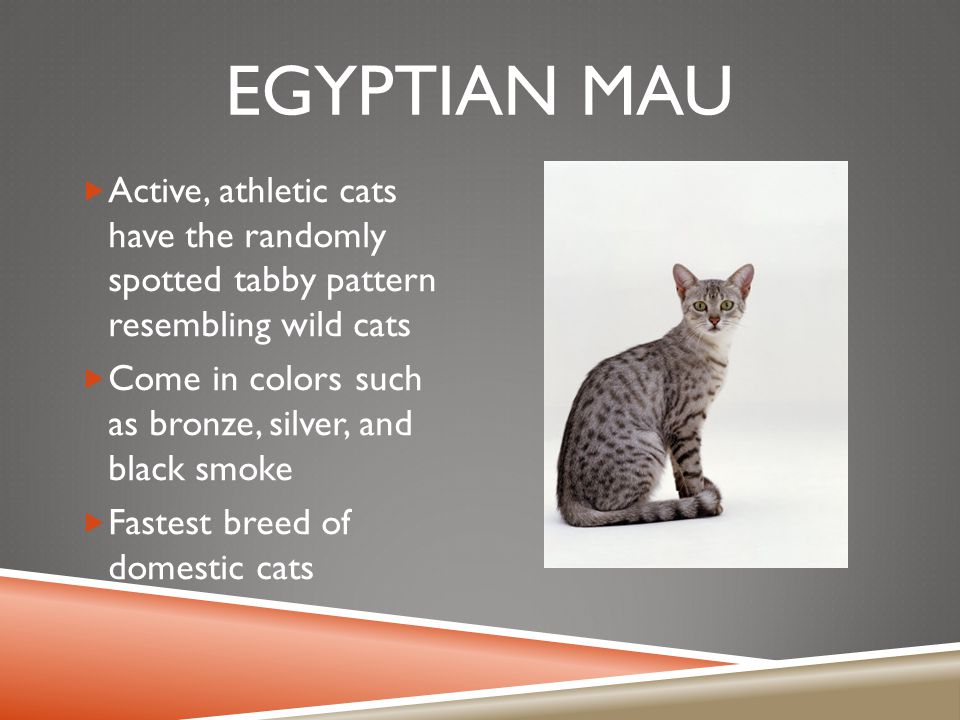 EGYPTIAN MAU

Active, athletic cats have the randomly spotted tabby pattern resembling wild cats

Come in colors such as bronze, silver, and black smoke

Fastest breed of domestic cats